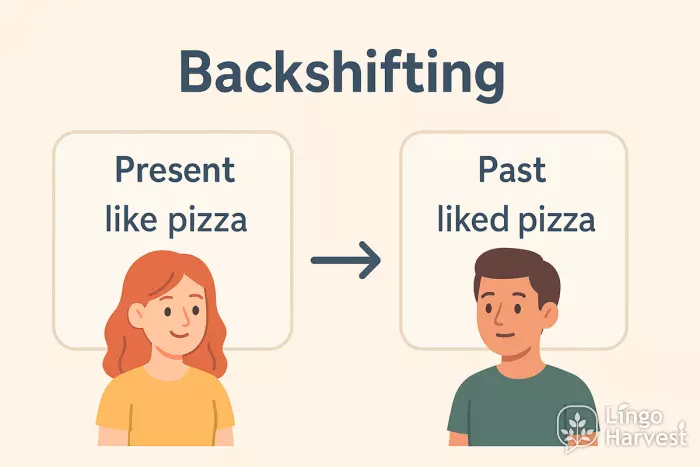 Backshifting

Present
like pizza

Past
liked pizza

Lingo
Harvest